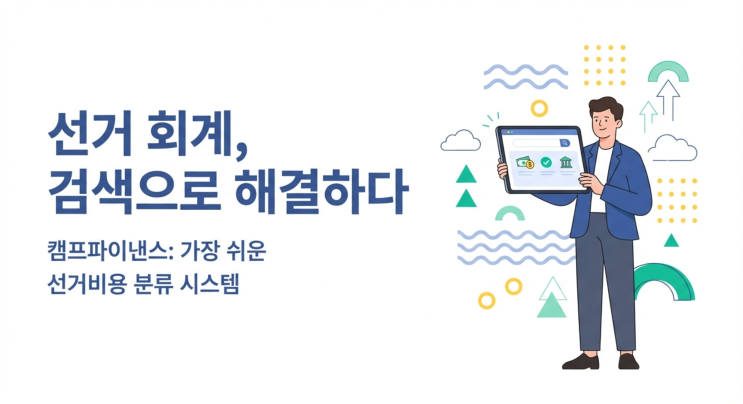 선거 회계,
검색으로 해결하다

캠프파이낸스: 가장 쉬운
선거비용 분류 시스템